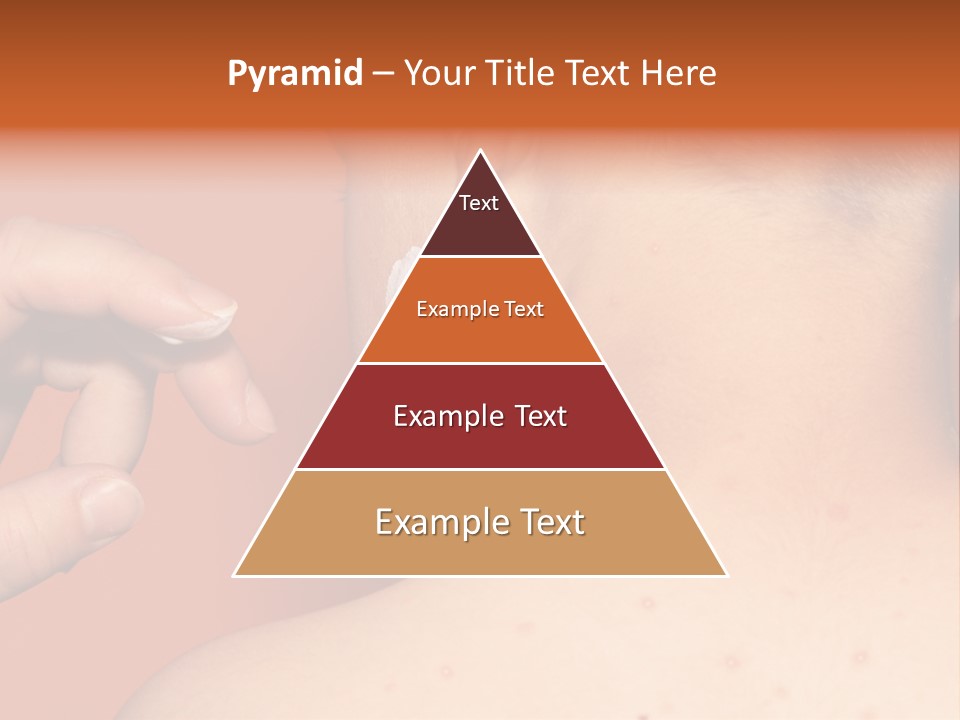 Pyramid – Your Title Text Here

Text

Example Text

Example Text

Example Text